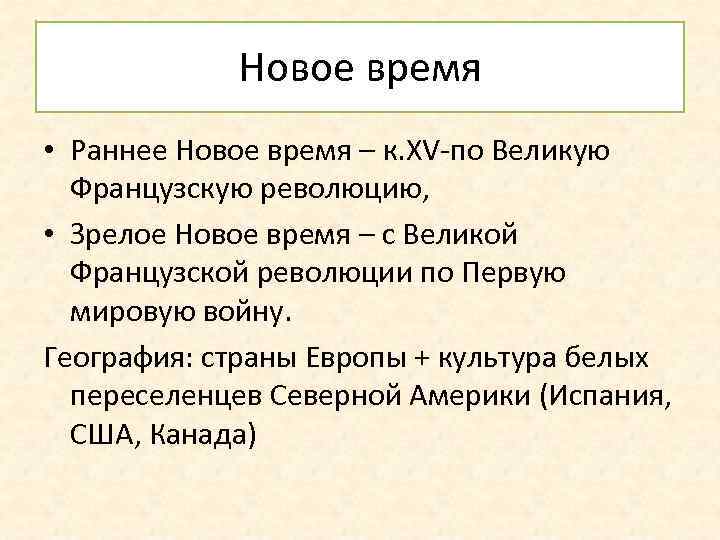 Новое время

• Раннее Новое время – к.XV-по Великую Французскую революцию,

• Зрелое Новое время – с Великой Французской революции по Первую мировую войну.

География: страны Европы + культура белых переселенцев Северной Америки (Испания, США, Канада)